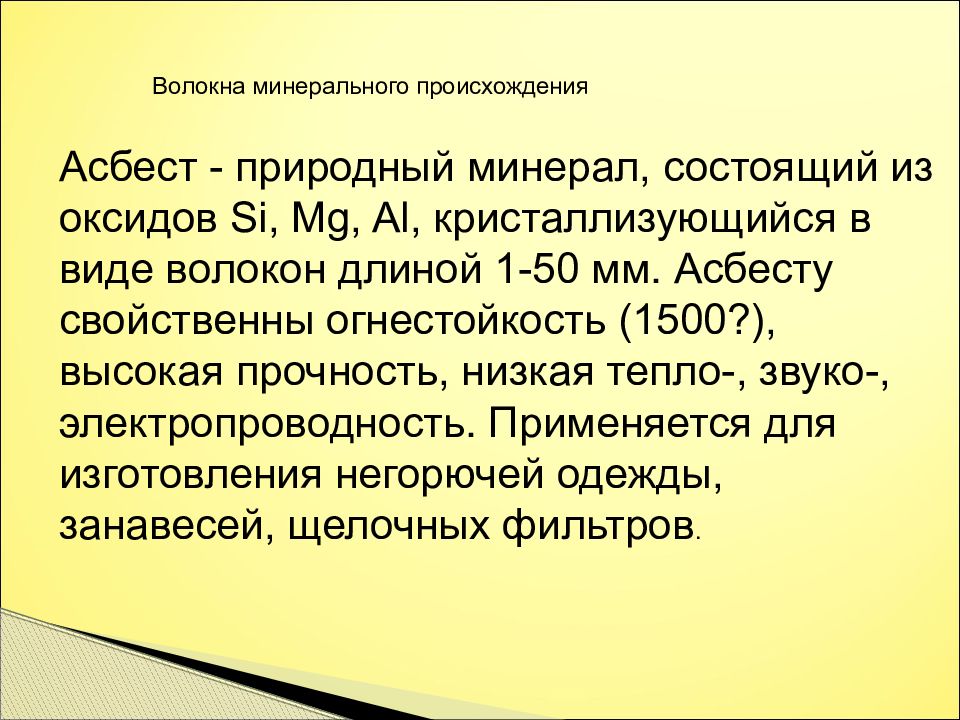 Волокна минерального происхождения

Асбест - природный минерал, состоящий из оксидов Si, Mg, Al, кристаллизующийся в виде волокон длиной 1-50 мм. Асбесту свойственны огнестойкость (1500?), высокая прочность, низкая тепло-, звуко-, электропроводность. Применяется для изготовления негорючей одежды, занавесей, щелочных фильтров.